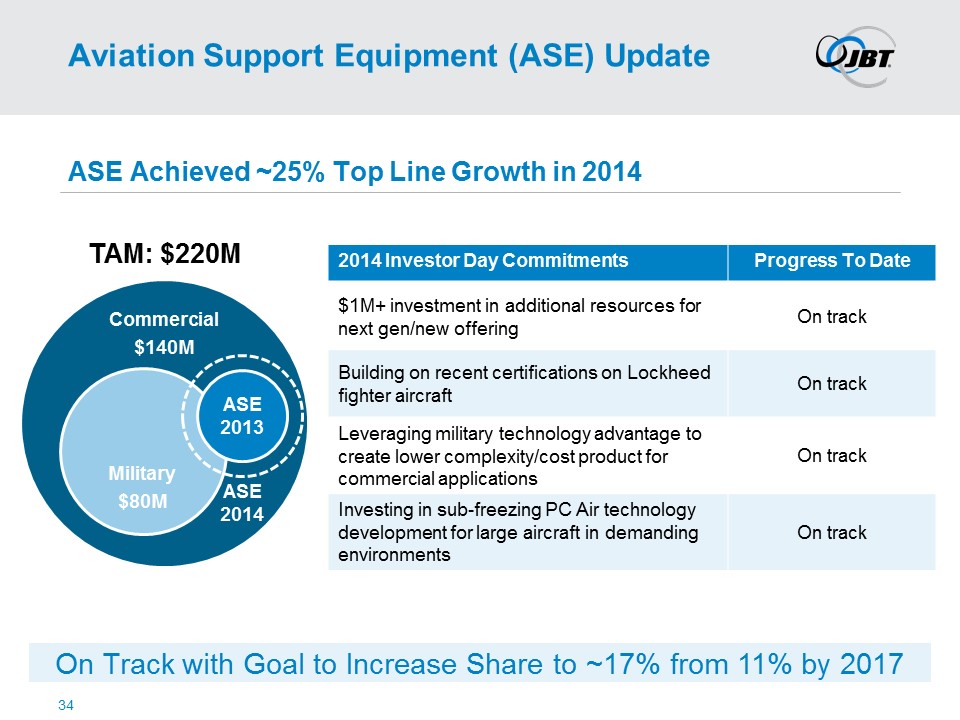 Aviation Support Equipment (ASE) Update

JBT

ASE Achieved ~25% Top Line Growth in 2014

TAM: $220M

Commercial
$140M

ASE
2013

Military
$80M

ASE
2014

| 2014 Investor Day Commitments | Progress To Date |
|---|---|
| $1M+ investment in additional resources for next gen/new offering | On track |
| Building on recent certifications on Lockheed fighter aircraft | On track |
| Leveraging military technology advantage to create lower complexity/cost product for commercial applications | On track |
| Investing in sub-freezing PC Air technology development for large aircraft in demanding environments | On track |

On Track with Goal to Increase Share to ~17% from 11% by 2017

34